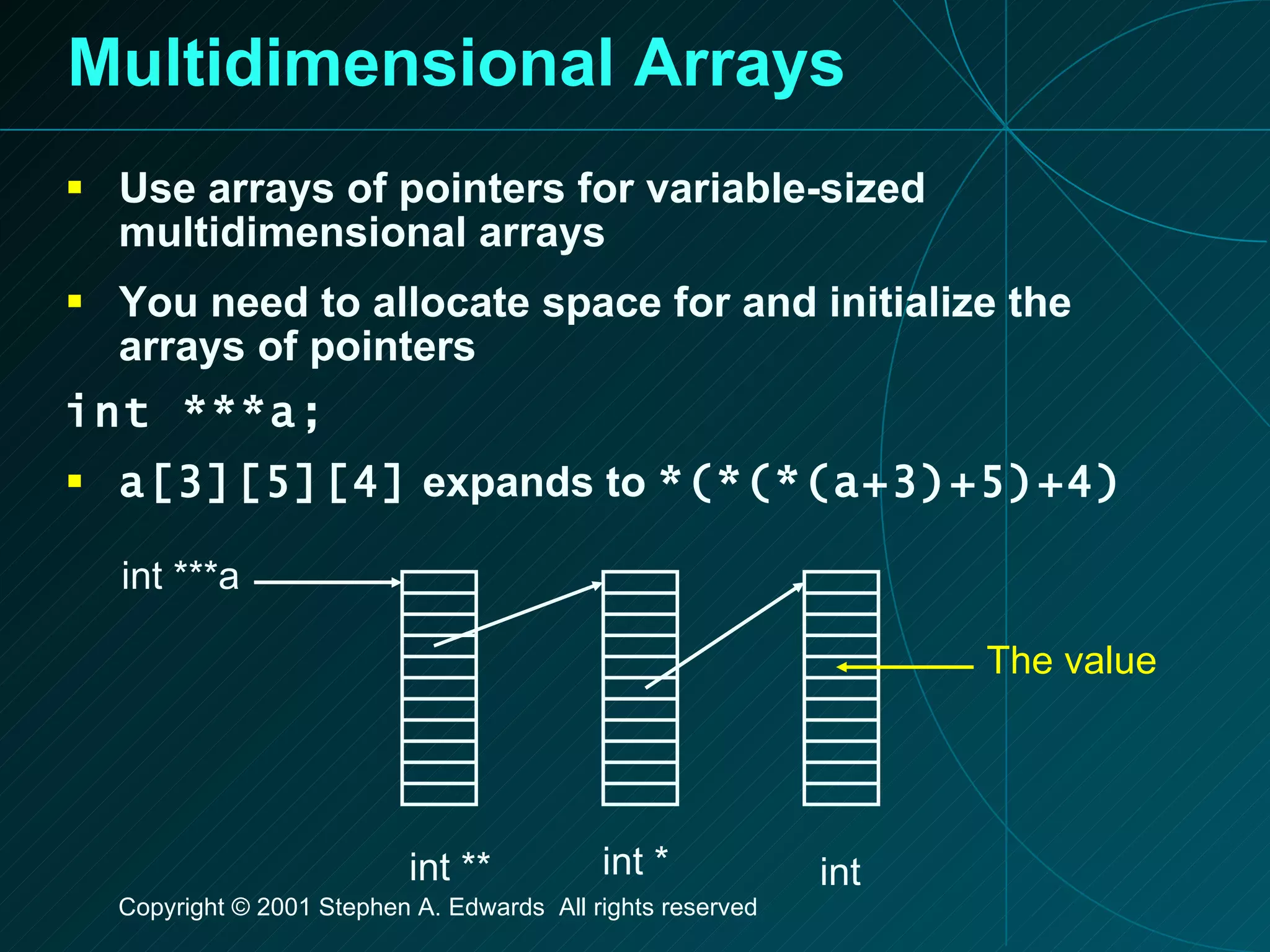 Multidimensional Arrays

▪ Use arrays of pointers for variable-sized multidimensional arrays

▪ You need to allocate space for and initialize the arrays of pointers

int ***a;

▪ a[3][5][4] expands to *(*(*(a+3)+5)+4)

int ***a

The value

int **

int *

int

Copyright © 2001 Stephen A. Edwards All rights reserved